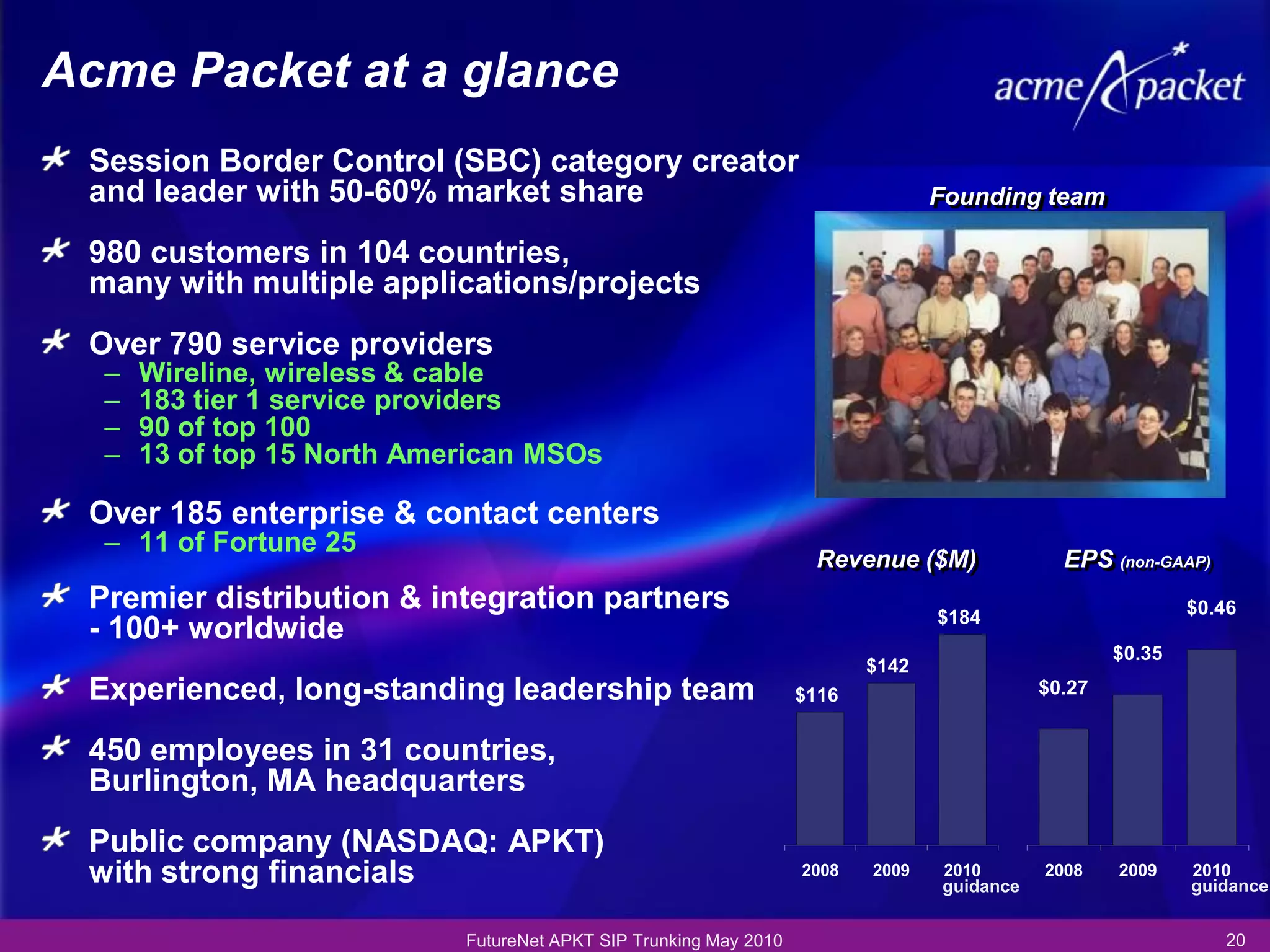 Acme Packet at a glance

acme packet

Session Border Control (SBC) category creator and leader with 50-60% market share

980 customers in 104 countries, many with multiple applications/projects

Over 790 service providers
– Wireline, wireless & cable
– 183 tier 1 service providers
– 90 of top 100
– 13 of top 15 North American MSOs

Over 185 enterprise & contact centers
– 11 of Fortune 25

Premier distribution & integration partners - 100+ worldwide

Experienced, long-standing leadership team

450 employees in 31 countries, Burlington, MA headquarters

Public company (NASDAQ: APKT) with strong financials

Founding team

Revenue ($M)

$116
$142
$184

2008
2009
2010 guidance

EPS (non-GAAP)

$0.27
$0.35
$0.46

2008
2009
2010 guidance

FutureNet APKT SIP Trunking May 2010

20